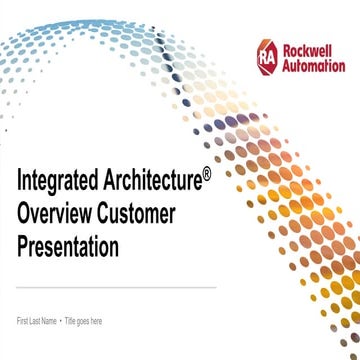 RA Rockwell Automation

Integrated Architecture®
Overview Customer
Presentation

First Last Name • Title goes here